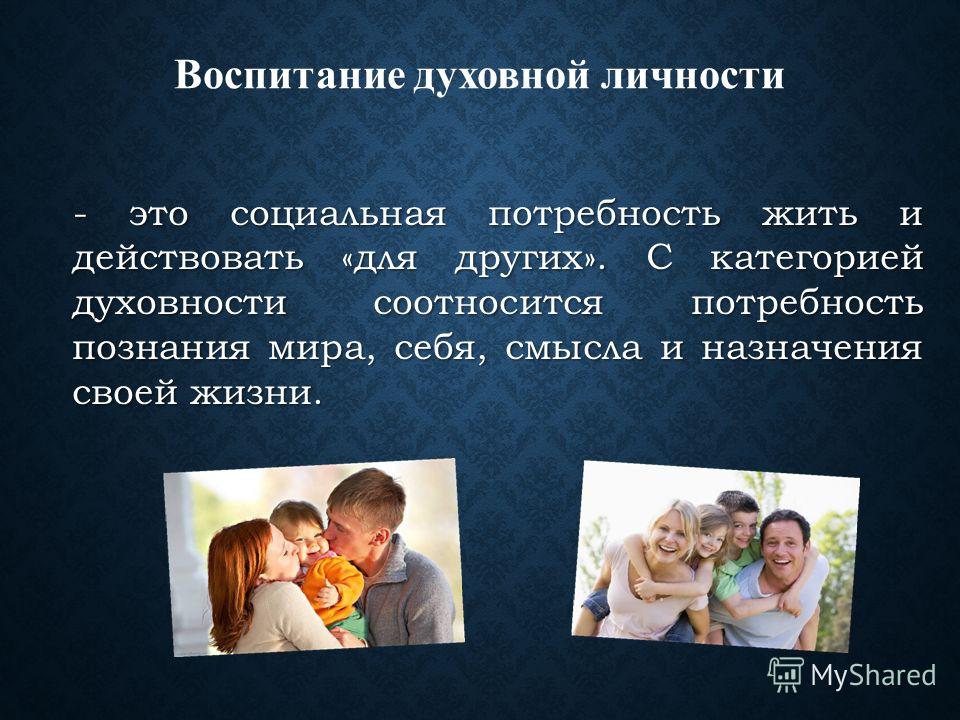 Воспитание духовной личности

- это социальная потребность жить и действовать «для других». С категорией духовности соотносится потребность познания мира, себя, смысла и назначения своей жизни.

MyShared